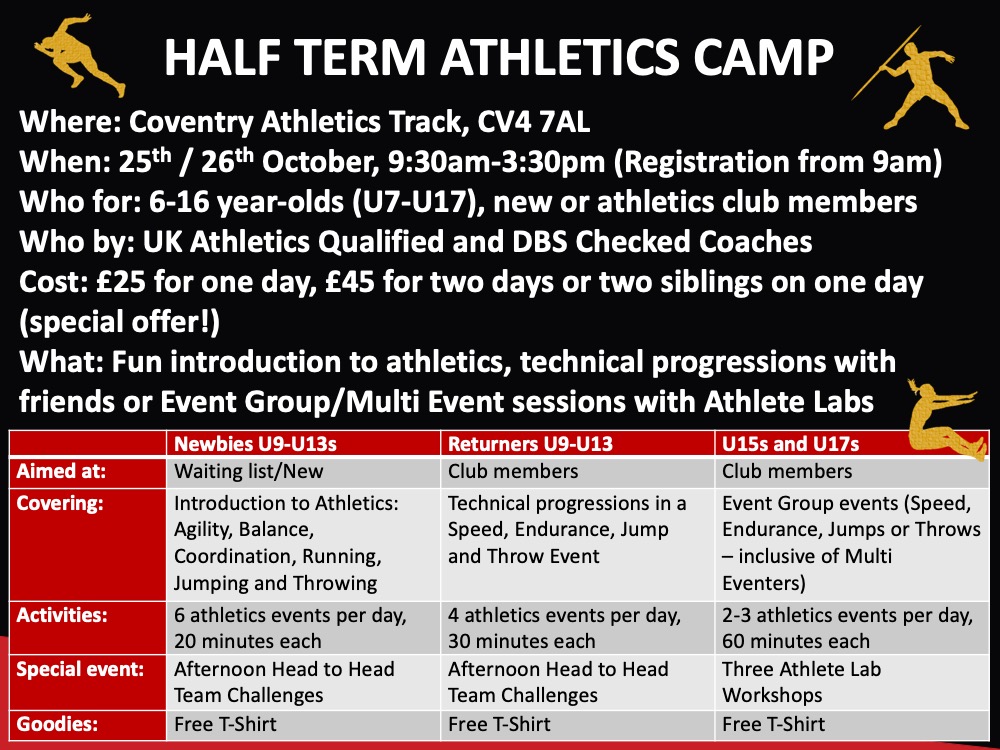 HALF TERM ATHLETICS CAMP

Where: Coventry Athletics Track, CV4 7AL
When: 25$^{th}$ / 26$^{th}$ October, 9:30am-3:30pm (Registration from 9am)
Who for: 6-16 year-olds (U7-U17), new or athletics club members
Who by: UK Athletics Qualified and DBS Checked Coaches
Cost: £25 for one day, £45 for two days or two siblings on one day (special offer!)
What: Fun introduction to athletics, technical progressions with friends or Event Group/Multi Event sessions with Athlete Labs

| | Newbies U9-U13s | Returners U9-U13 | U15s and U17s |
|---|---|---|---|
| Aimed at: | Waiting list/New | Club members | Club members |
| Covering: | Introduction to Athletics: Agility, Balance, Coordination, Running, Jumping and Throwing | Technical progressions in a Speed, Endurance, Jump and Throw Event | Event Group events (Speed, Endurance, Jumps or Throws – inclusive of Multi Eventers) |
| Activities: | 6 athletics events per day, 20 minutes each | 4 athletics events per day, 30 minutes each | 2-3 athletics events per day, 60 minutes each |
| Special event: | Afternoon Head to Head Team Challenges | Afternoon Head to Head Team Challenges | Three Athlete Lab Workshops |
| Goodies: | Free T-Shirt | Free T-Shirt | Free T-Shirt |